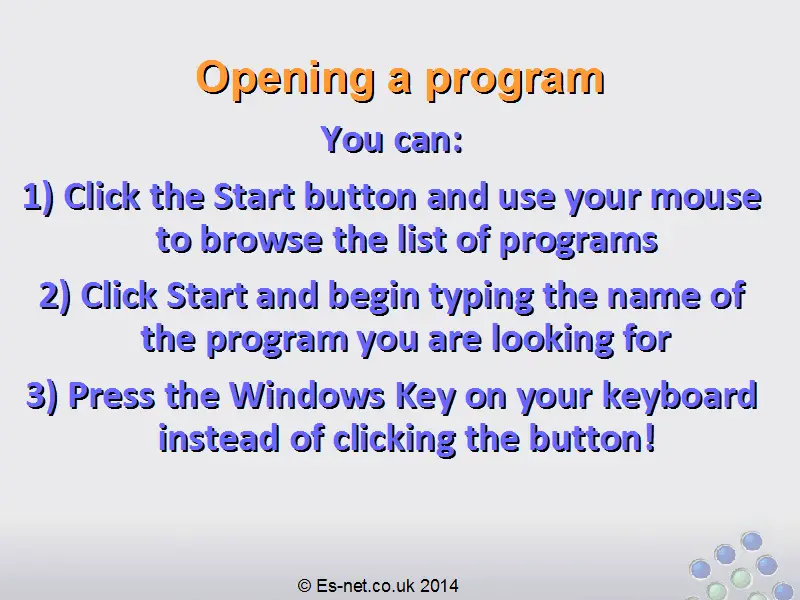 Opening a program

You can:

1) Click the Start button and use your mouse to browse the list of programs

2) Click Start and begin typing the name of the program you are looking for

3) Press the Windows Key on your keyboard instead of clicking the button!

© Es-net.co.uk 2014